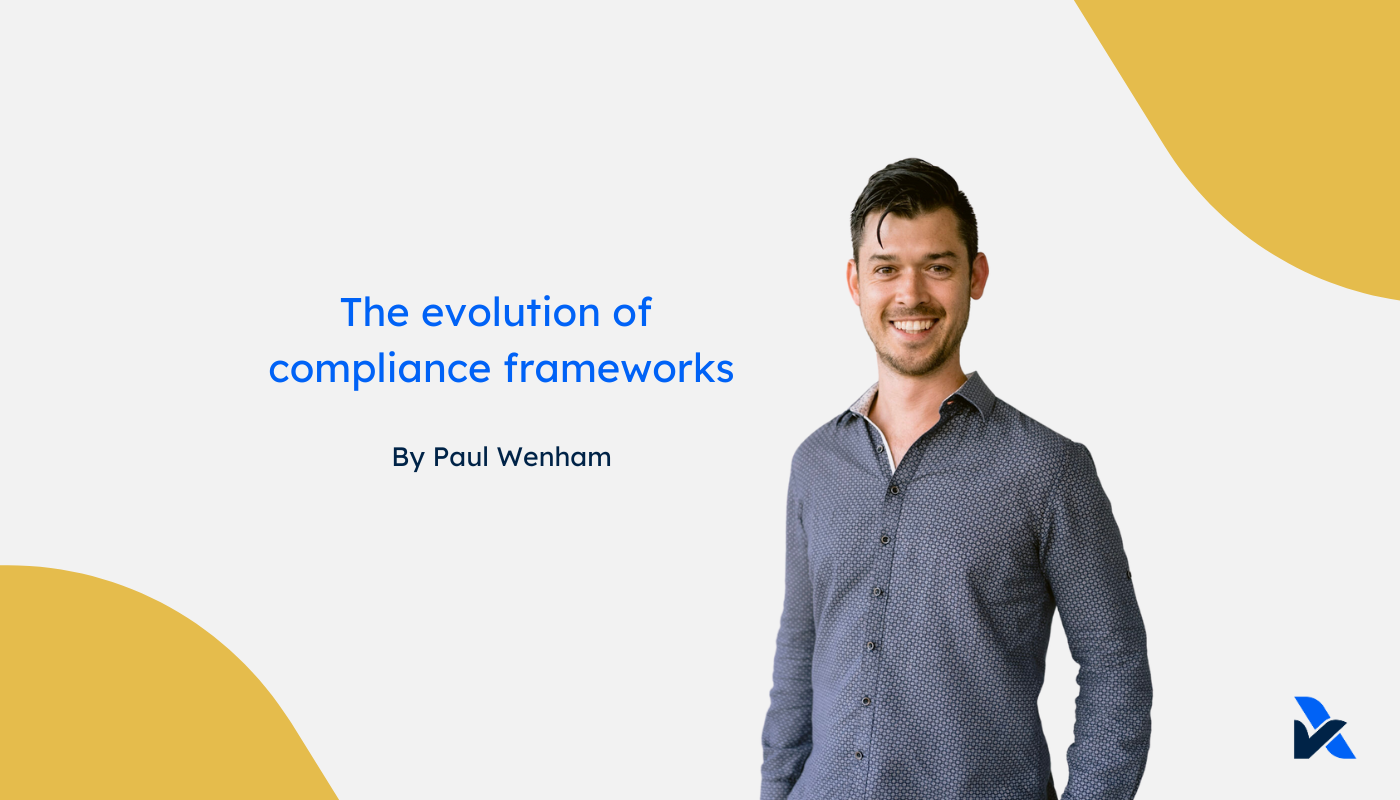 The evolution of compliance frameworks

By Paul Wenham